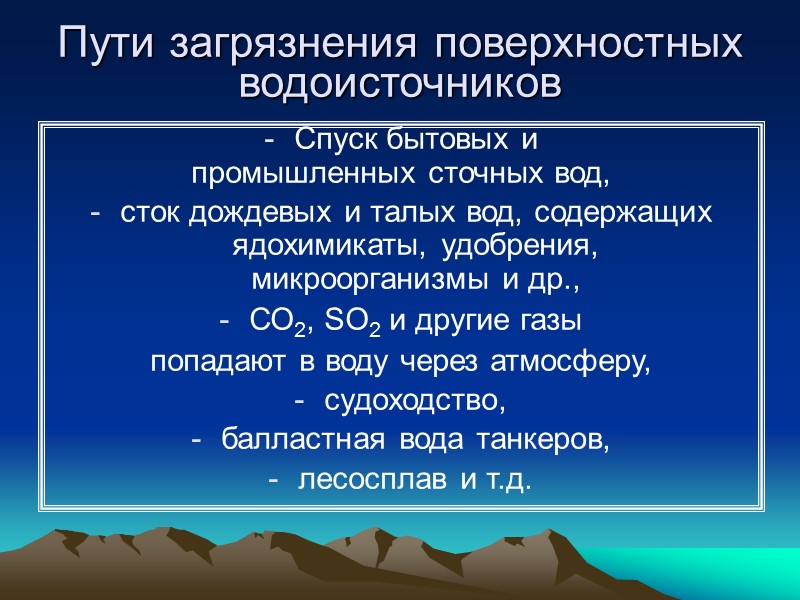 Пути загрязнения поверхностных водоисточников

- Спуск бытовых и промышленных сточных вод,

- сток дождевых и талых вод, содержащих ядохимикаты, удобрения, микроорганизмы и др.,

- $CO_2$, $SO_2$ и другие газы попадают в воду через атмосферу,

- судоходство,

- балластная вода танкеров,

- лесосплав и т.д.